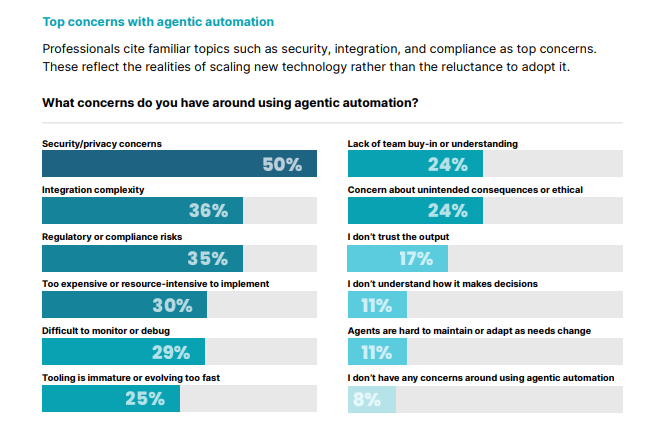 Top concerns with agentic automation

Professionals cite familiar topics such as security, integration, and compliance as top concerns. These reflect the realities of scaling new technology rather than the reluctance to adopt it.

What concerns do you have around using agentic automation?

Security/privacy concerns
50%

Integration complexity
36%

Regulatory or compliance risks
35%

Too expensive or resource-intensive to implement
30%

Difficult to monitor or debug
29%

Tooling is immature or evolving too fast
25%

Lack of team buy-in or understanding
24%

Concern about unintended consequences or ethical
24%

I don't trust the output
17%

I don't understand how it makes decisions
11%

Agents are hard to maintain or adapt as needs change
11%

I don't have any concerns around using agentic automation
8%